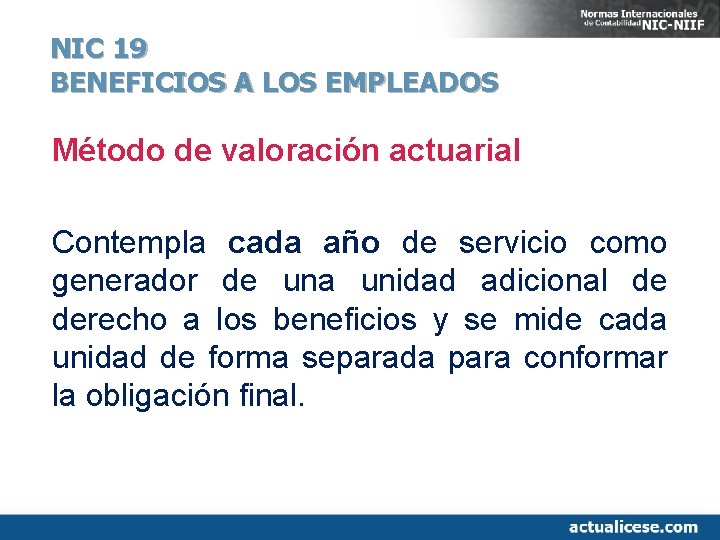 Normas Internacionales de Contabilidad NIC-NIIF

NIC 19
BENEFICIOS A LOS EMPLEADOS

Método de valoración actuarial

Contempla cada año de servicio como generador de una unidad adicional de derecho a los beneficios y se mide cada unidad de forma separada para conformar la obligación final.

actualicese.com